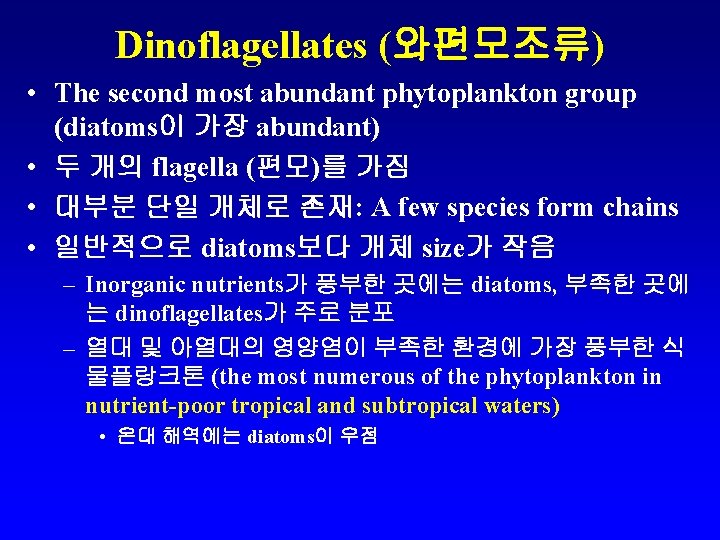 Dinoflagellates (와편모조류)

• The second most abundant phytoplankton group (diatoms이 가장 abundant)
• 두 개의 flagella (편모)를 가짐
• 대부분 단일 개체로 존재: A few species form chains
• 일반적으로 diatoms보다 개체 size가 작음
– Inorganic nutrients가 풍부한 곳에는 diatoms, 부족한 곳에는 dinoflagellates가 주로 분포
– 열대 및 아열대의 영양염이 부족한 환경에 가장 풍부한 식물플랑크톤 (the most numerous of the phytoplankton in nutrient-poor tropical and subtropical waters)
• 온대 해역에는 diatoms이 우점